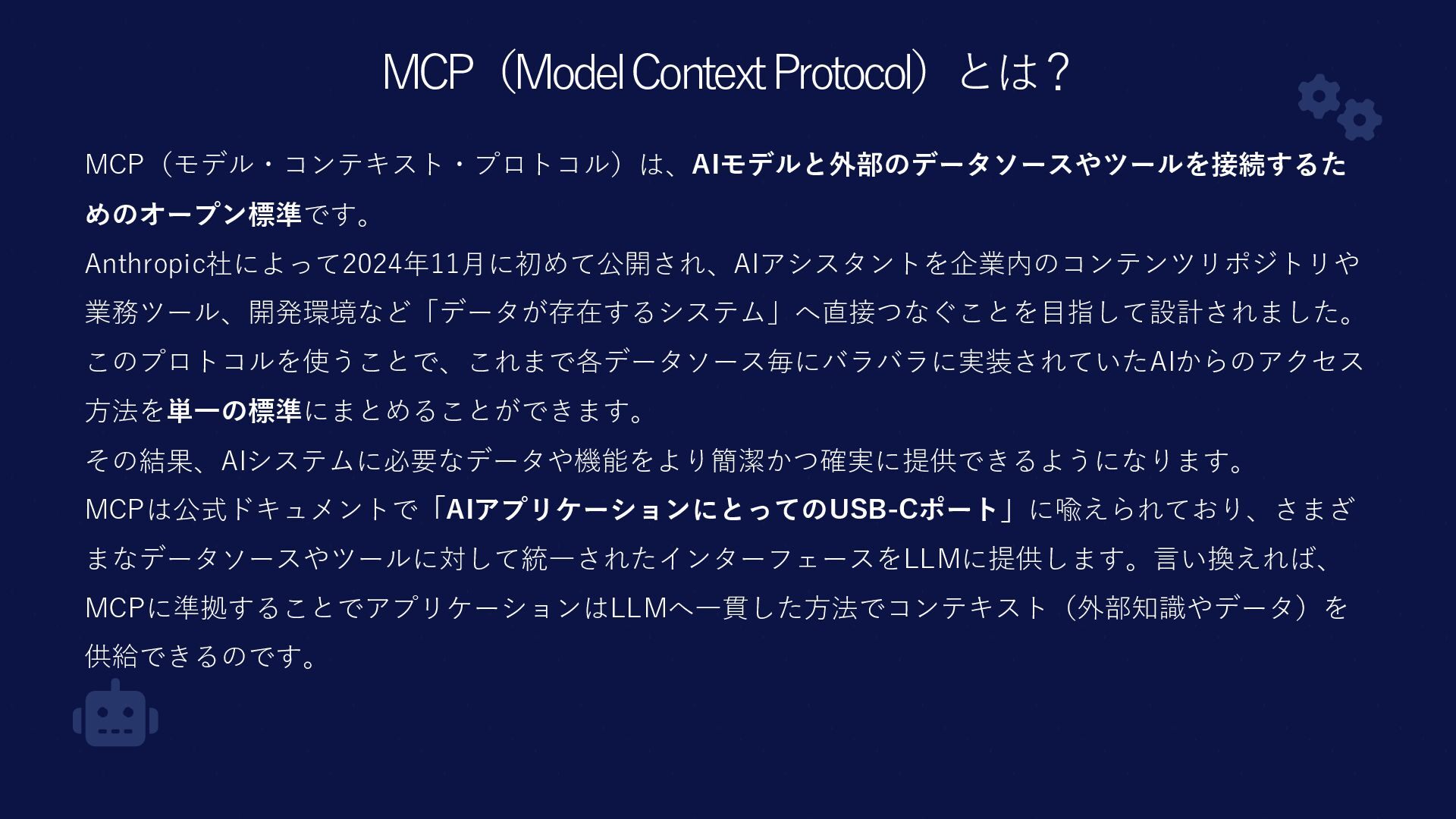 MCP（Model Context Protocol）とは？

MCP（モデル・コンテキスト・プロトコル）は、AIモデルと外部のデータソースやツールを接続するためのオープン標準です。
Anthropic社によって2024年11月に初めて公開され、AIアシスタントを企業内のコンテンツリポジトリや業務ツール、開発環境など「データが存在するシステム」へ直接つなぐことを目指して設計されました。
このプロトコルを使うことで、これまで各データソース毎にバラバラに実装されていたAIからのアクセス方法を単一の標準にまとめることができます。
その結果、AIシステムに必要なデータや機能をより簡潔かつ確実に提供できるようになります。
MCPは公式ドキュメントで「AIアプリケーションにとってのUSB-Cポート」に喩えられており、さまざまなデータソースやツールに対して統一されたインターフェースをLLMに提供します。言い換えれば、MCPに準拠することでアプリケーションはLLMへ一貫した方法でコンテキスト（外部知識やデータ）を供給できるのです。